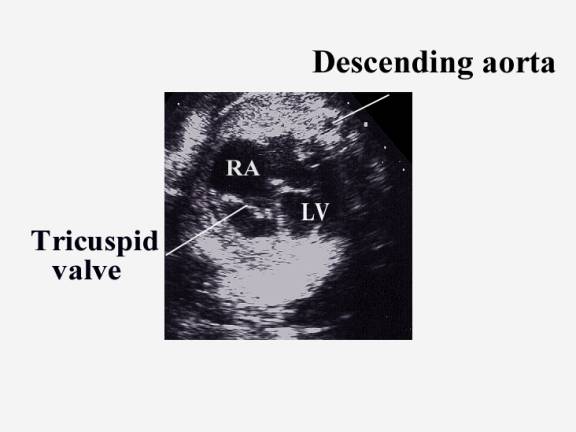 Descending aorta

RA

LV

Tricuspid valve